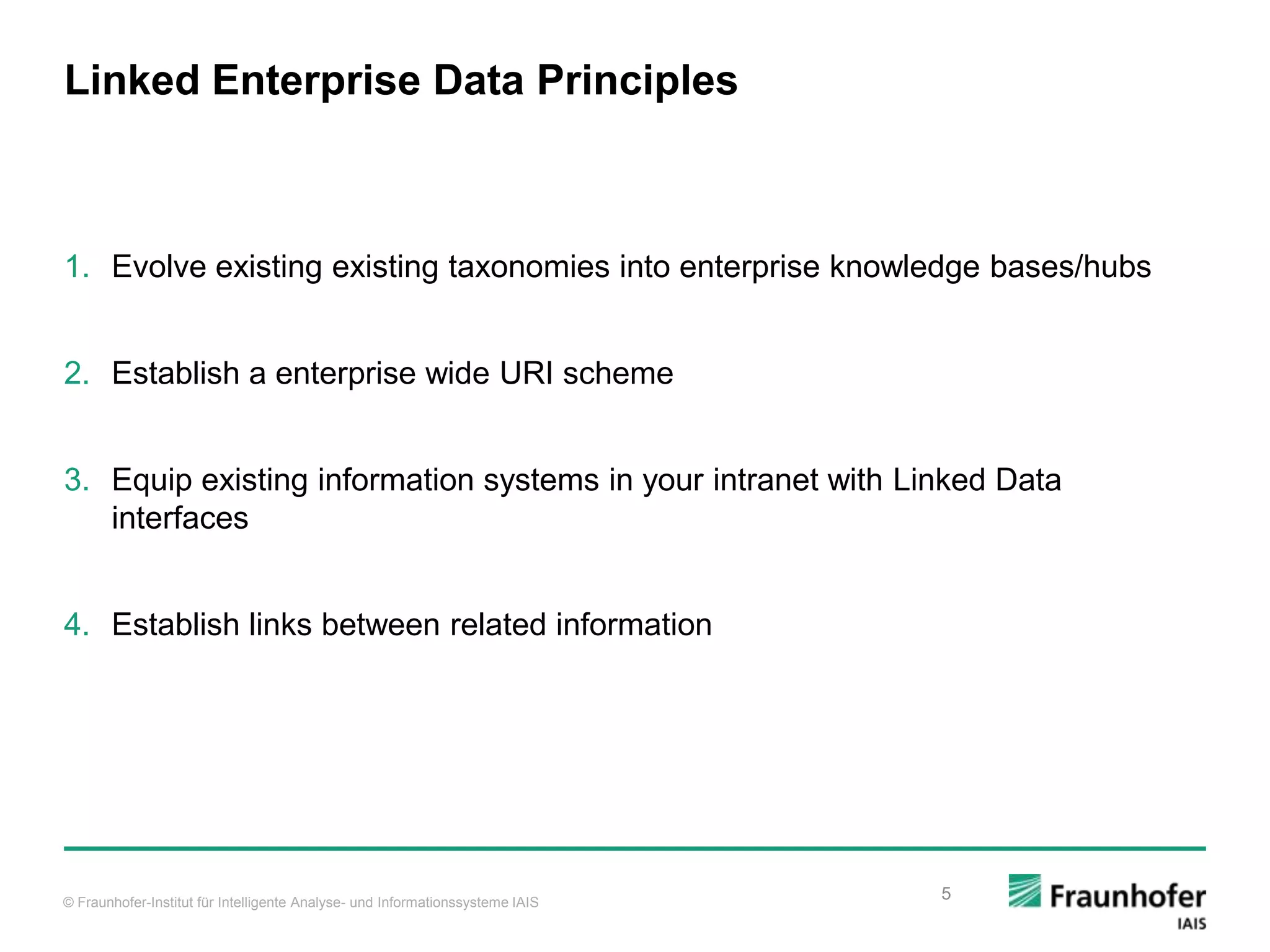 Linked Enterprise Data Principles

1. Evolve existing existing taxonomies into enterprise knowledge bases/hubs

2. Establish a enterprise wide URI scheme

3. Equip existing information systems in your intranet with Linked Data interfaces

4. Establish links between related information

© Fraunhofer-Institut für Intelligente Analyse- und Informationssysteme IAIS

5

Fraunhofer
IAIS